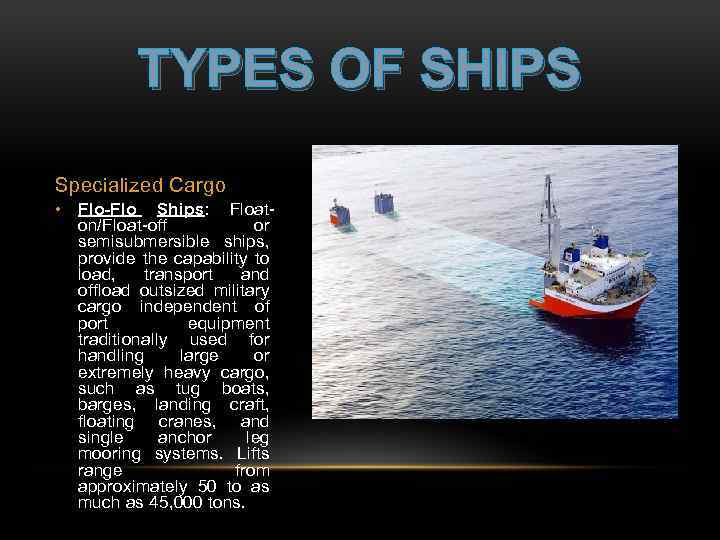 TYPES OF SHIPS

Specialized Cargo

• Flo-Flo Ships: Float-on/Float-off or semisubmersible ships, provide the capability to load, transport and offload outsized military cargo independent of port equipment traditionally used for handling large or extremely heavy cargo, such as tug boats, barges, landing craft, floating cranes, and single anchor leg mooring systems. Lifts range from approximately 50 to as much as 45,000 tons.